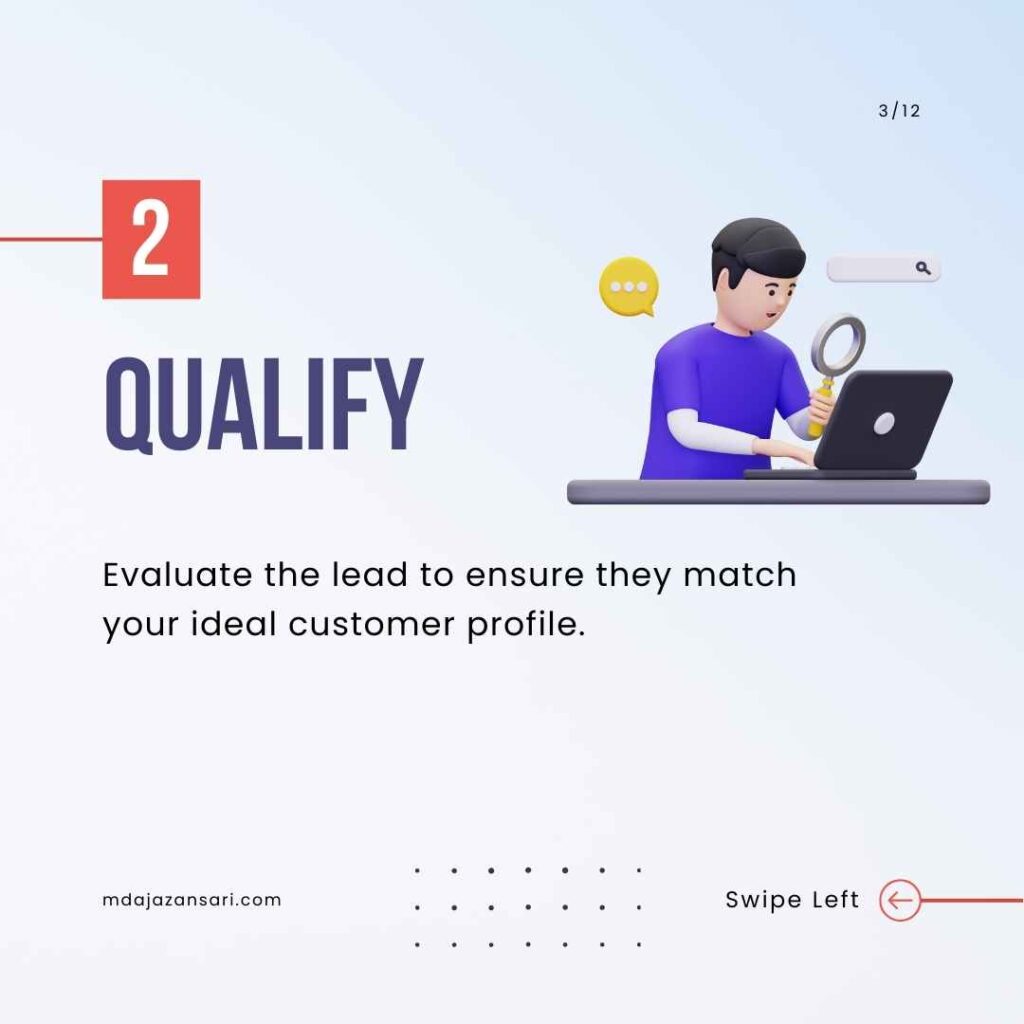 3/12

2

QUALIFY

Evaluate the lead to ensure they match your ideal customer profile.

mdajazansari.com

Swipe Left